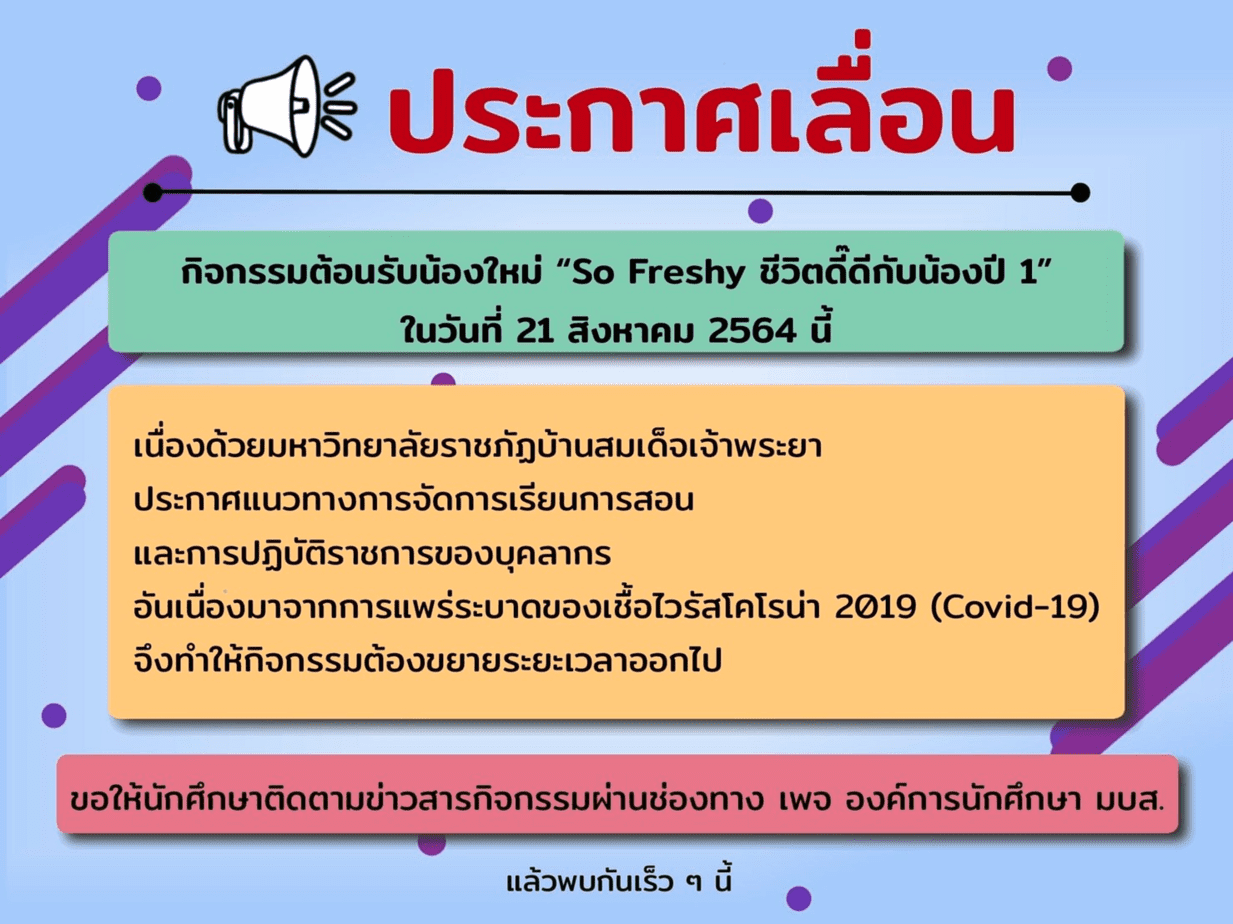 ประกาศเลื่อน

กิจกรรมต้อนรับน้องใหม่ “So Freshy ชีวิตดี๊ดีกับน้องปี 1”
ในวันที่ 21 สิงหาคม 2564 นี้

เนื่องด้วยมหาวิทยาลัยราชภัฏบ้านสมเด็จเจ้าพระยา
ประกาศแนวทางการจัดการเรียนการสอน
และการปฏิบัติราชการของบุคลากร
อันเนื่องมาจากการแพร่ระบาดของเชื้อไวรัสโคโรน่า 2019 (Covid-19)
จึงทำให้กิจกรรมต้องขยายระยะเวลาออกไป

ขอให้นักศึกษาติดตามข่าวสารกิจกรรมผ่านช่องทาง เพจ องค์การนักศึกษา มบส.

แล้วพบกันเร็ว ๆ นี้